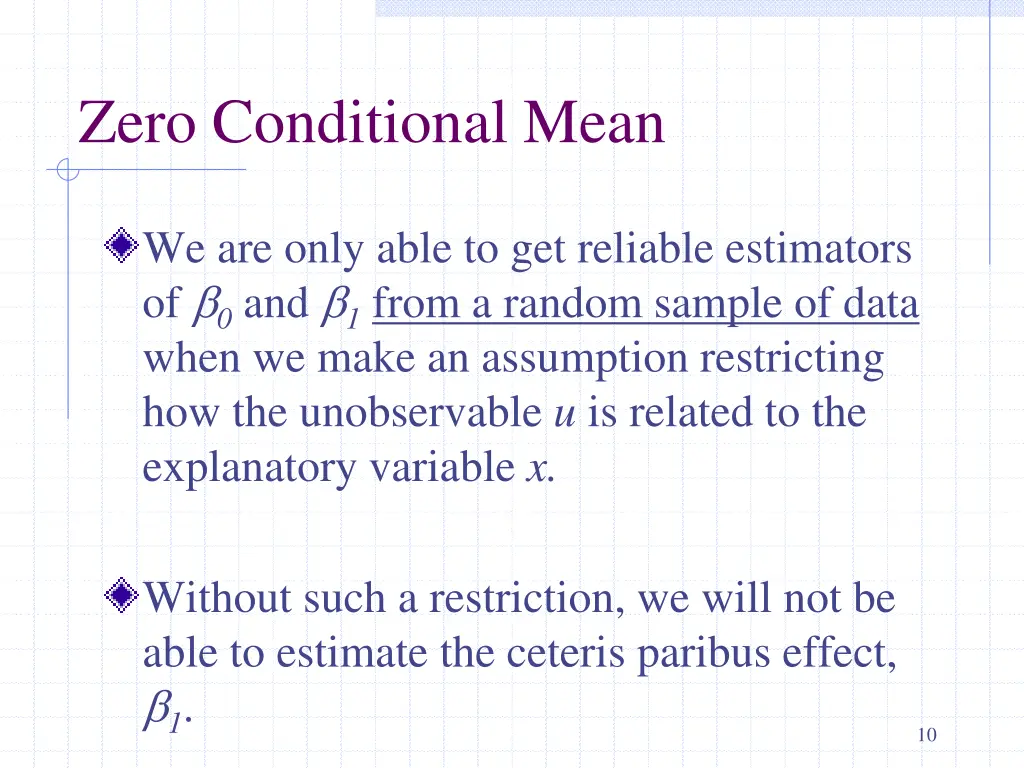 Zero Conditional Mean

We are only able to get reliable estimators of $\beta_0$ and $\beta_1$ from a random sample of data when we make an assumption restricting how the unobservable $u$ is related to the explanatory variable $x$.

Without such a restriction, we will not be able to estimate the ceteris paribus effect, $\beta_1$.

10